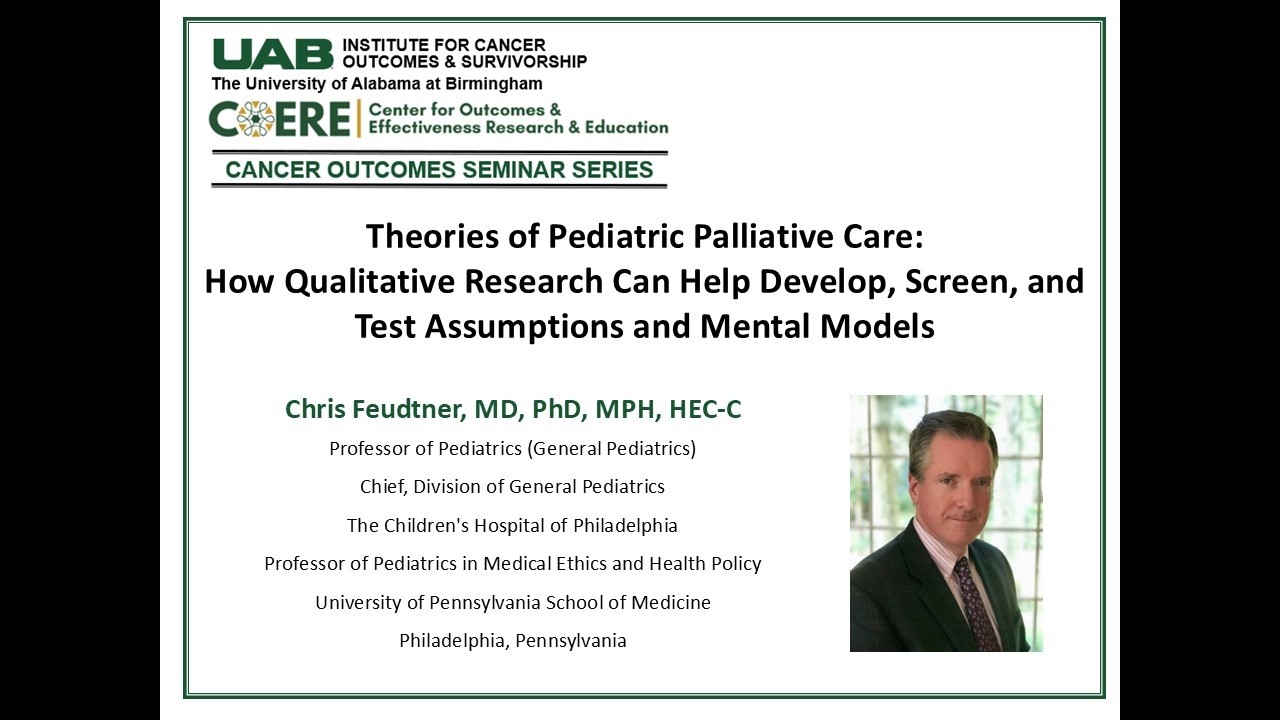 UAB INSTITUTE FOR CANCER OUTCOMES & SURVIVORSHIP
The University of Alabama at Birmingham

COERE Center for Outcomes & Effectiveness Research & Education

CANCER OUTCOMES SEMINAR SERIES

Theories of Pediatric Palliative Care:
How Qualitative Research Can Help Develop, Screen, and Test Assumptions and Mental Models

Chris Feudtner, MD, PhD, MPH, HEC-C

Professor of Pediatrics (General Pediatrics)

Chief, Division of General Pediatrics

The Children's Hospital of Philadelphia

Professor of Pediatrics in Medical Ethics and Health Policy

University of Pennsylvania School of Medicine

Philadelphia, Pennsylvania